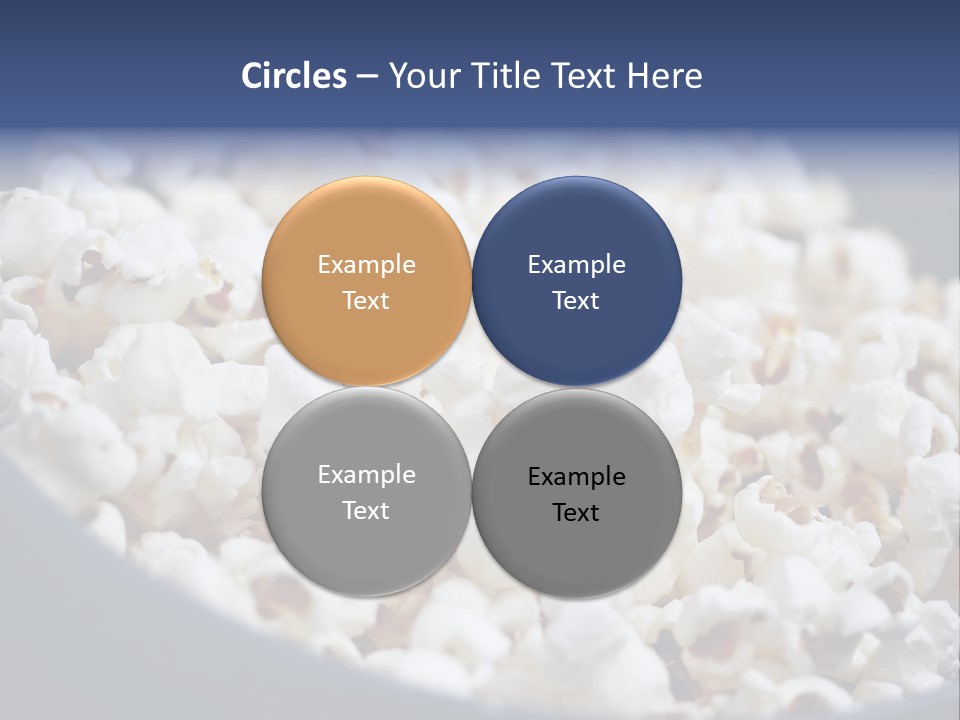 Circles – Your Title Text Here

Example Text

Example Text

Example Text

Example Text